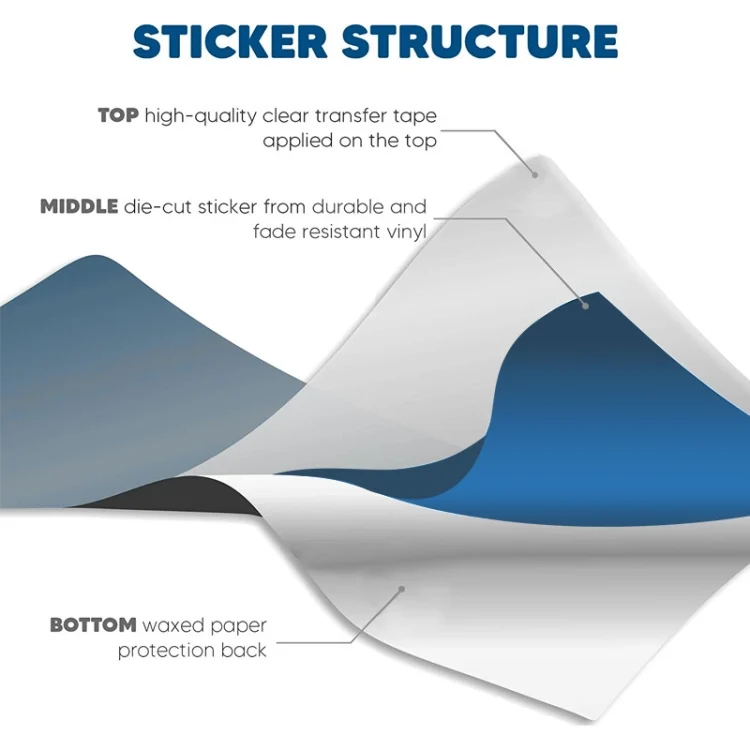 STICKER STRUCTURE

TOP high-quality clear transfer tape applied on the top

MIDDLE die-cut sticker from durable and fade resistant vinyl

BOTTOM waxed paper protection back